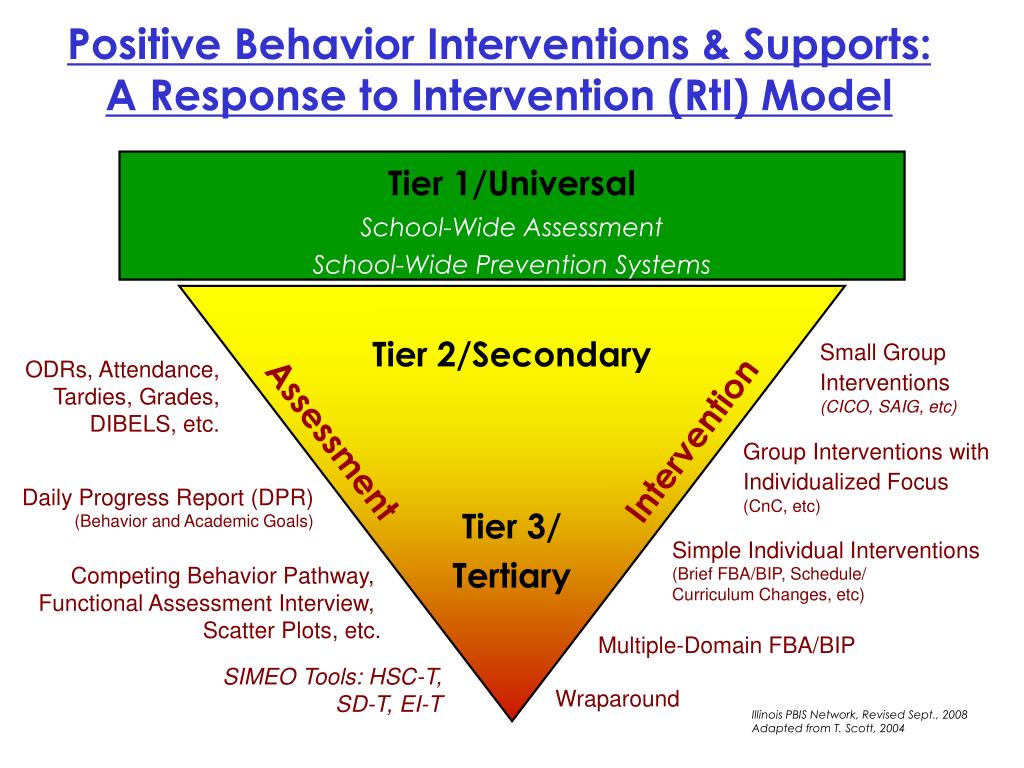 Positive Behavior Interventions & Supports: A Response to Intervention (RtI) Model

Tier 1/Universal
School-Wide Assessment
School-Wide Prevention Systems

Tier 2/Secondary

Tier 3/ Tertiary

Assessment

Intervention

ODRs, Attendance, Tardies, Grades, DIBELS, etc.

Daily Progress Report (DPR)
(Behavior and Academic Goals)

Competing Behavior Pathway, Functional Assessment Interview, Scatter Plots, etc.

SIMEO Tools: HSC-T, SD-T, EI-T

Small Group Interventions
(CICO, SAIG, etc)

Group Interventions with Individualized Focus
(CnC, etc)

Simple Individual Interventions
(Brief FBA/BIP, Schedule/ Curriculum Changes, etc)

Multiple-Domain FBA/BIP

Wraparound

Illinois PBIS Network, Revised Sept., 2008
Adapted from T. Scott, 2004